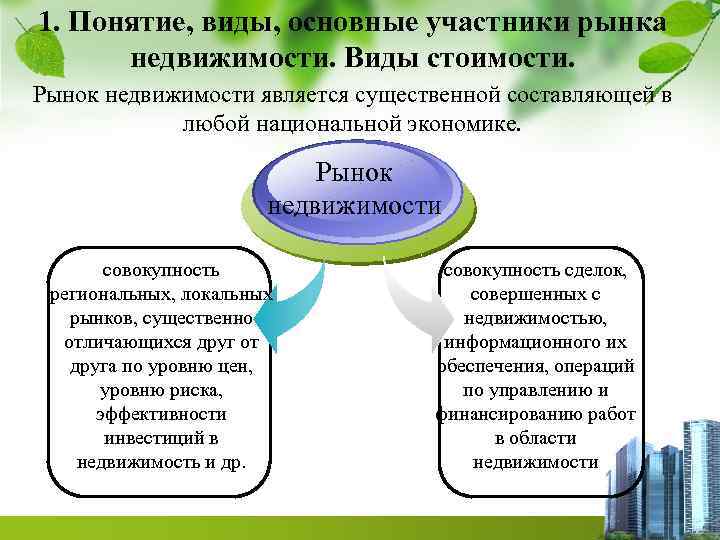 1. Понятие, виды, основные участники рынка недвижимости. Виды стоимости.

Рынок недвижимости является существенной составляющей в любой национальной экономике.

Рынок недвижимости

совокупность региональных, локальных рынков, существенно отличающихся друг от друга по уровню цен, уровню риска, эффективности инвестиций в недвижимость и др.

совокупность сделок, совершенных с недвижимостью, информационного их обеспечения, операций по управлению и финансированию работ в области недвижимости